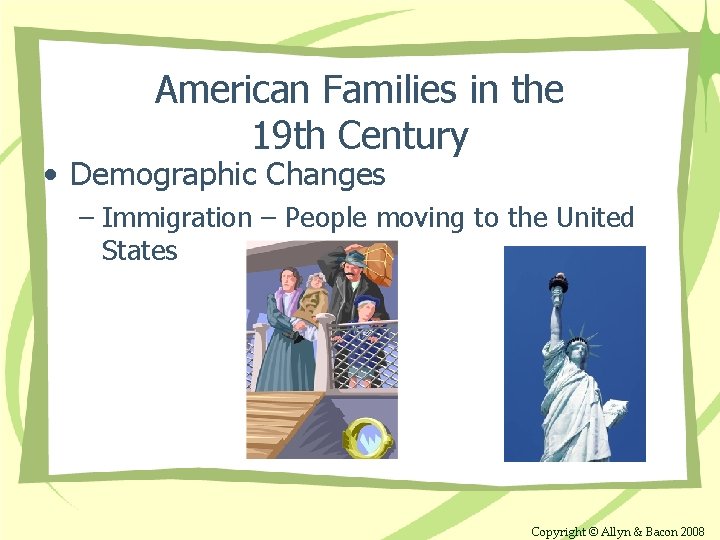 American Families in the 19th Century

• Demographic Changes

– Immigration – People moving to the United States

Copyright © Allyn & Bacon 2008